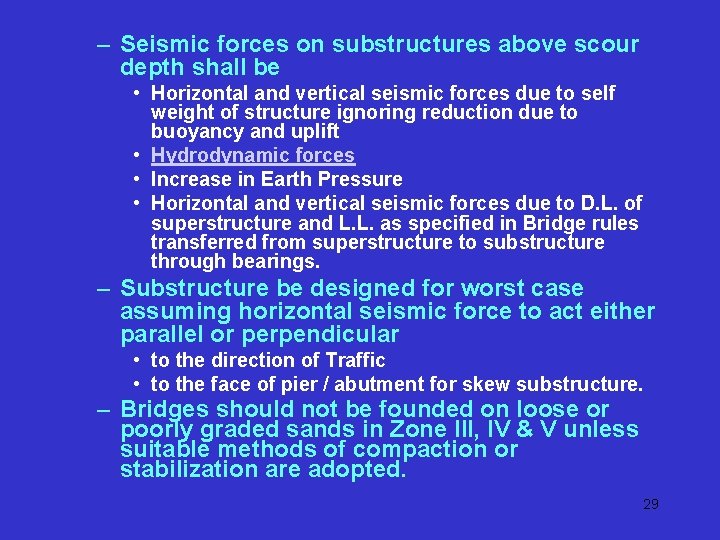 – Seismic forces on substructures above scour depth shall be

• Horizontal and vertical seismic forces due to self weight of structure ignoring reduction due to buoyancy and uplift
• Hydrodynamic forces
• Increase in Earth Pressure
• Horizontal and vertical seismic forces due to D.L. of superstructure and L.L. as specified in Bridge rules transferred from superstructure to substructure through bearings.

– Substructure be designed for worst case assuming horizontal seismic force to act either parallel or perpendicular

• to the direction of Traffic
• to the face of pier / abutment for skew substructure.

– Bridges should not be founded on loose or poorly graded sands in Zone III, IV & V unless suitable methods of compaction or stabilization are adopted.

29